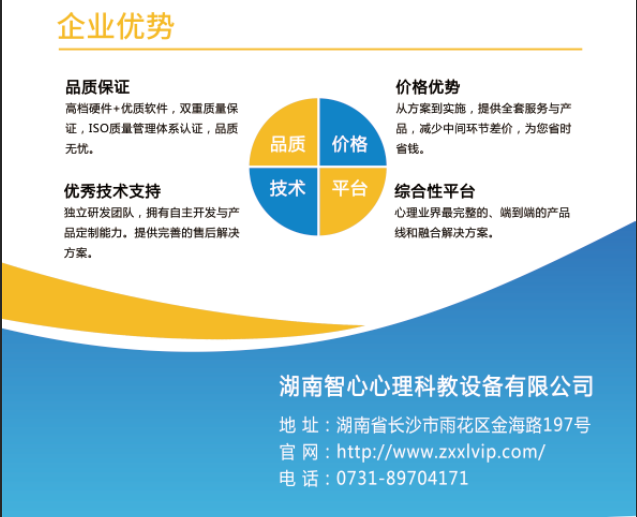 企业优势

品质保证
高档硬件+优质软件，双重质量保证，ISO质量管理体系认证，品质无忧。

优秀技术支持
独立研发团队，拥有自主开发与产品定制能力。提供完善的售后解决方案。

品质
价格
技术
平台

价格优势
从方案到实施，提供全套服务与产品，减少中间环节差价，为您省时省钱。

综合性平台
心理业界最完整的、端到端的产品线和融合解决方案。

湖南智心心理科教设备有限公司
地 址：湖南省长沙市雨花区金海路197号
官 网：http://www.zxxlvip.com/
电 话：0731-89704171